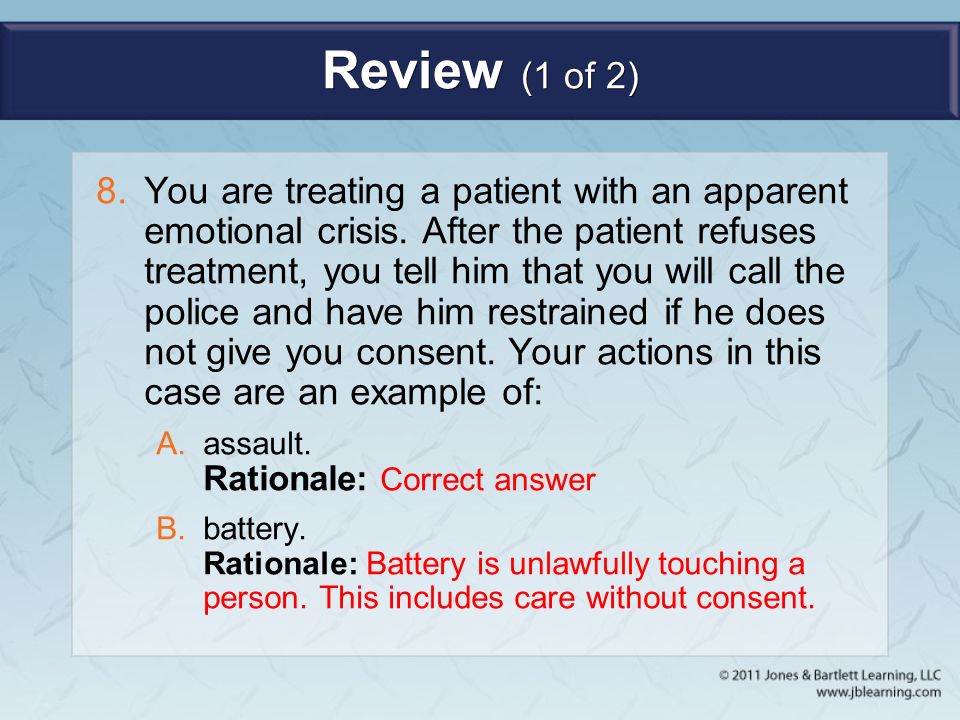 Review (1 of 2)

8. You are treating a patient with an apparent emotional crisis. After the patient refuses treatment, you tell him that you will call the police and have him restrained if he does not give you consent. Your actions in this case are an example of:

A. assault.
Rationale: Correct answer

B. battery.
Rationale: Battery is unlawfully touching a person. This includes care without consent.

© 2011 Jones & Bartlett Learning, LLC
www.jblearning.com